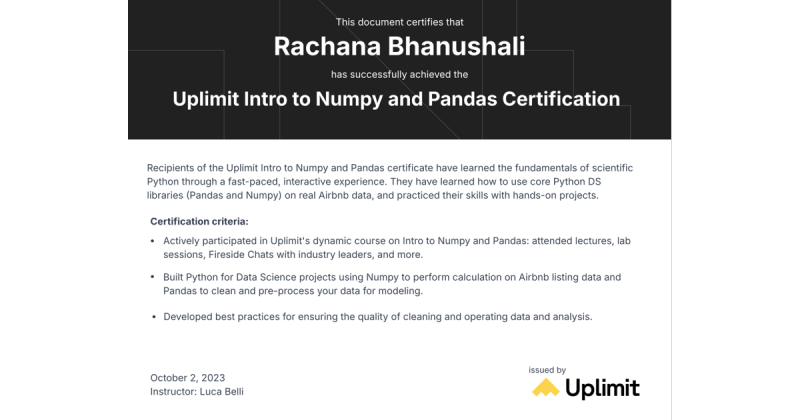 This document certifies that

Rachana Bhanushali

has successfully achieved the

Uplimit Intro to Numpy and Pandas Certification

Recipients of the Uplimit Intro to Numpy and Pandas certificate have learned the fundamentals of scientific Python through a fast-paced, interactive experience. They have learned how to use core Python DS libraries (Pandas and Numpy) on real Airbnb data, and practiced their skills with hands-on projects.

Certification criteria:

• Actively participated in Uplimit's dynamic course on Intro to Numpy and Pandas: attended lectures, lab sessions, Fireside Chats with industry leaders, and more.

• Built Python for Data Science projects using Numpy to perform calculation on Airbnb listing data and Pandas to clean and pre-process your data for modeling.

• Developed best practices for ensuring the quality of cleaning and operating data and analysis.

October 2, 2023
Instructor: Luca Belli

issued by
Uplimit